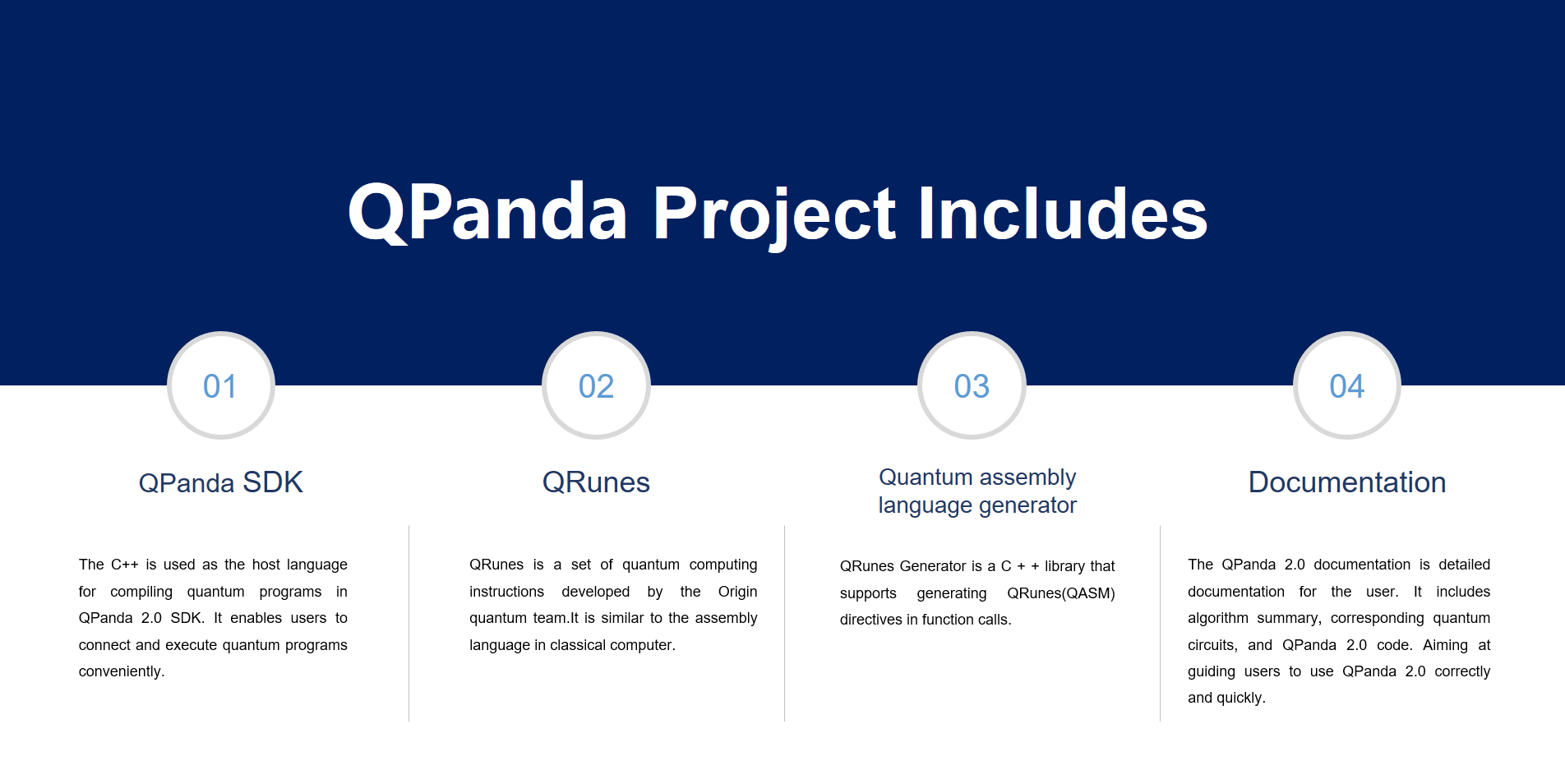 QPanda Project Includes

01

QPanda SDK

The C++ is used as the host language for compiling quantum programs in QPanda 2.0 SDK. It enables users to connect and execute quantum programs conveniently.

02

QRunes

QRunes is a set of quantum computing instructions developed by the Origin quantum team.It is similar to the assembly language in classical computer.

03

Quantum assembly language generator

QRunes Generator is a C + + library that supports generating QRunes(QASM) directives in function calls.

04

Documentation

The QPanda 2.0 documentation is detailed documentation for the user. It includes algorithm summary, corresponding quantum circuits, and QPanda 2.0 code. Aiming at guiding users to use QPanda 2.0 correctly and quickly.